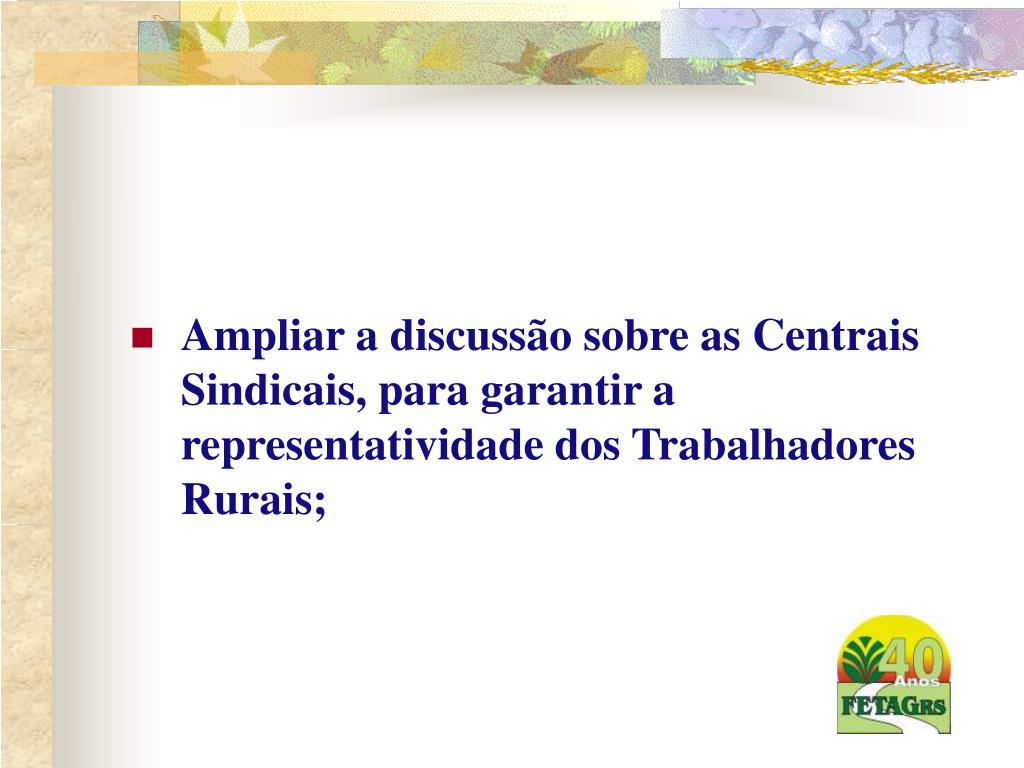 Ampliar a discussão sobre as Centrais Sindicais, para garantir a representatividade dos Trabalhadores Rurais;

40 Anos
FETAGRS